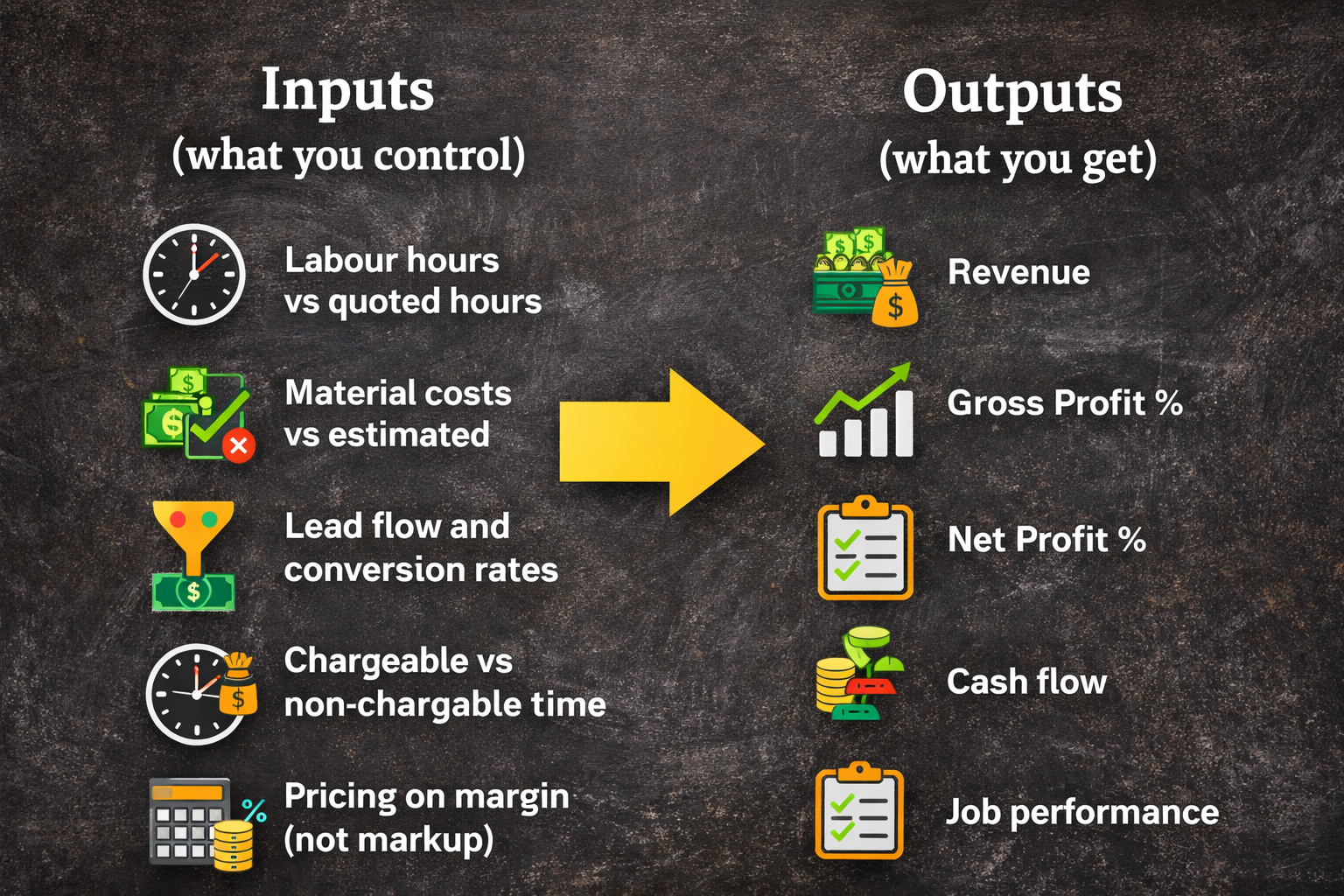 Inputs
(what you control)

Labour hours vs quoted hours

Material costs vs estimated

Lead flow and conversion rates

Chargeable vs non-chargable time

Pricing on margin (not markup)

Outputs
(what you get)

Revenue

Gross Profit %

Net Profit %

Cash flow

Job performance